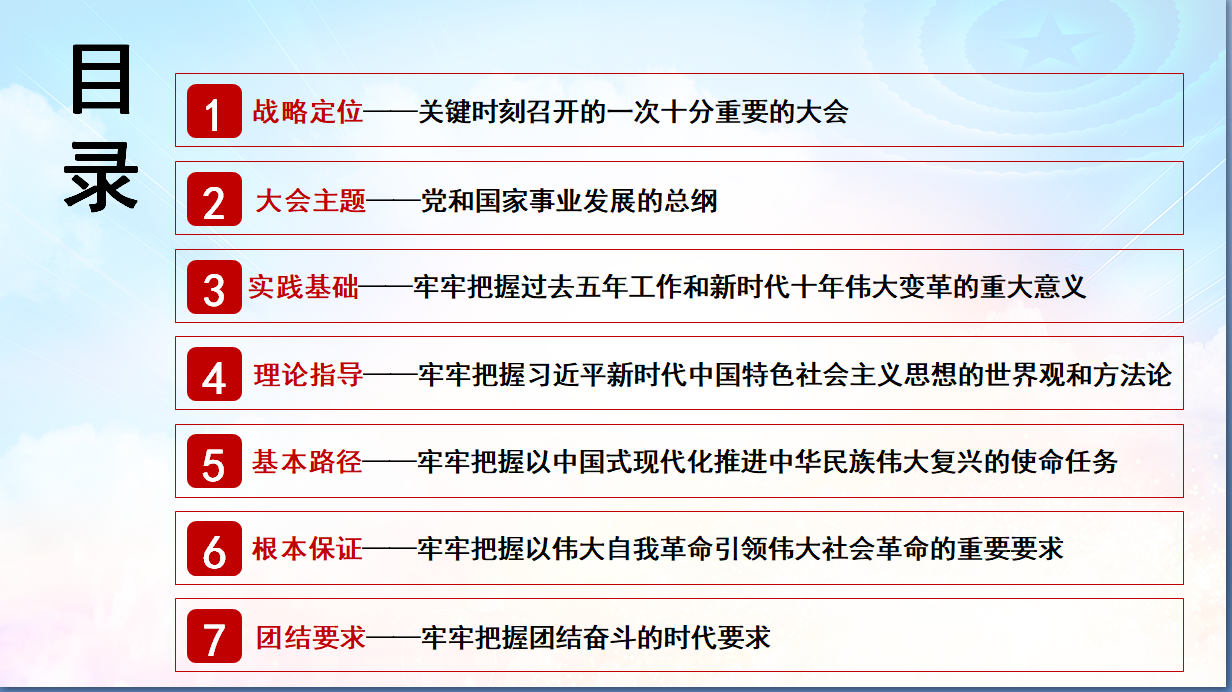 目录

1 战略定位——关键时刻召开的一次十分重要的大会

2 大会主题——党和国家事业发展的总纲

3 实践基础——牢牢把握过去五年工作和新时代十年伟大变革的重大意义

4 理论指导——牢牢把握习近平新时代中国特色社会主义思想的世界观和方法论

5 基本路径——牢牢把握以中国式现代化推进中华民族伟大复兴的使命任务

6 根本保证——牢牢把握以伟大自我革命引领伟大社会革命的重要要求

7 团结要求——牢牢把握团结奋斗的时代要求